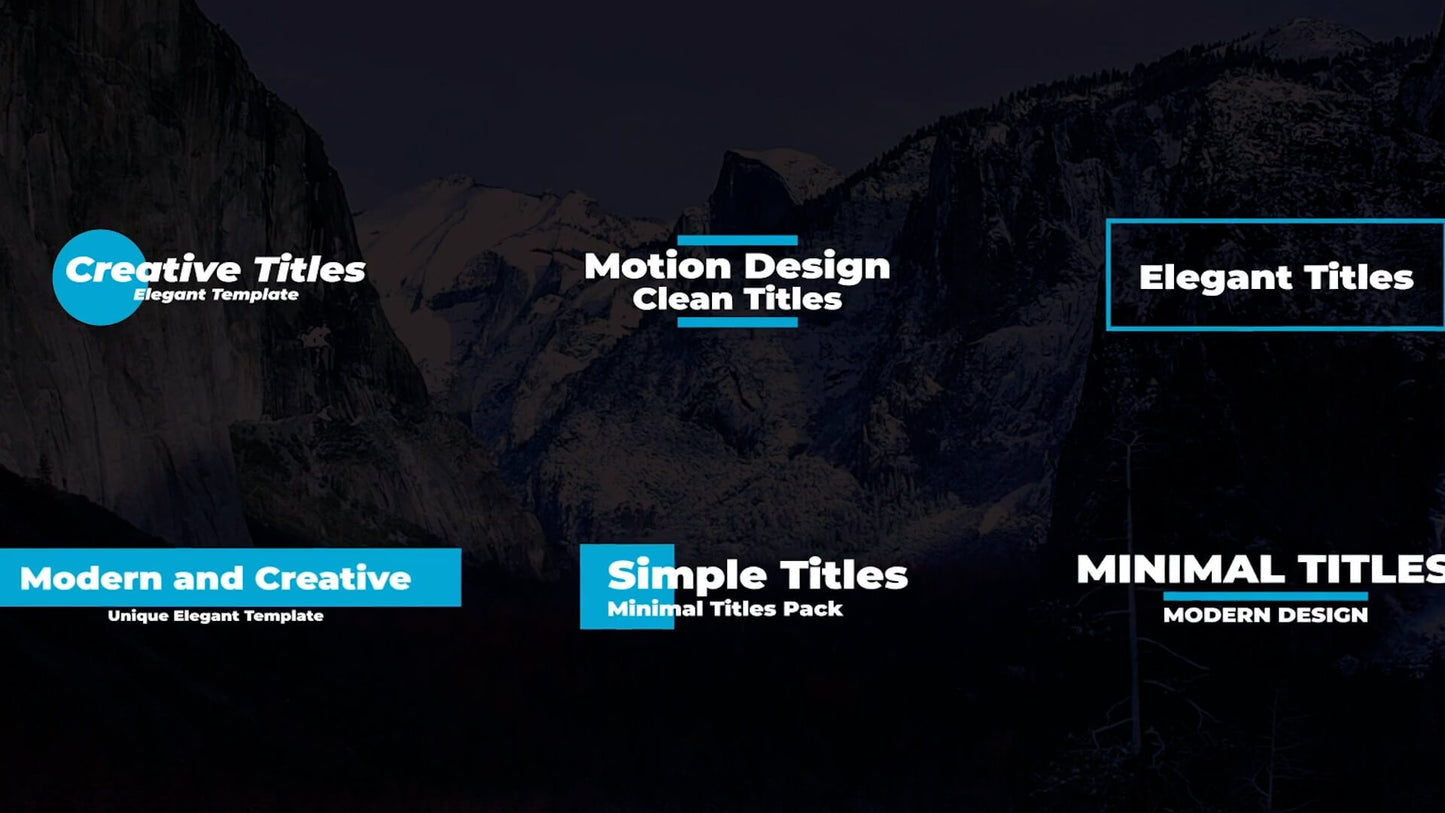 Creative Titles
Elegant Template

Motion Design
Clean Titles

Elegant Titles

Modern and Creative
Unique Elegant Template

Simple Titles
Minimal Titles Pack

MINIMAL TITLES
MODERN DESIGN